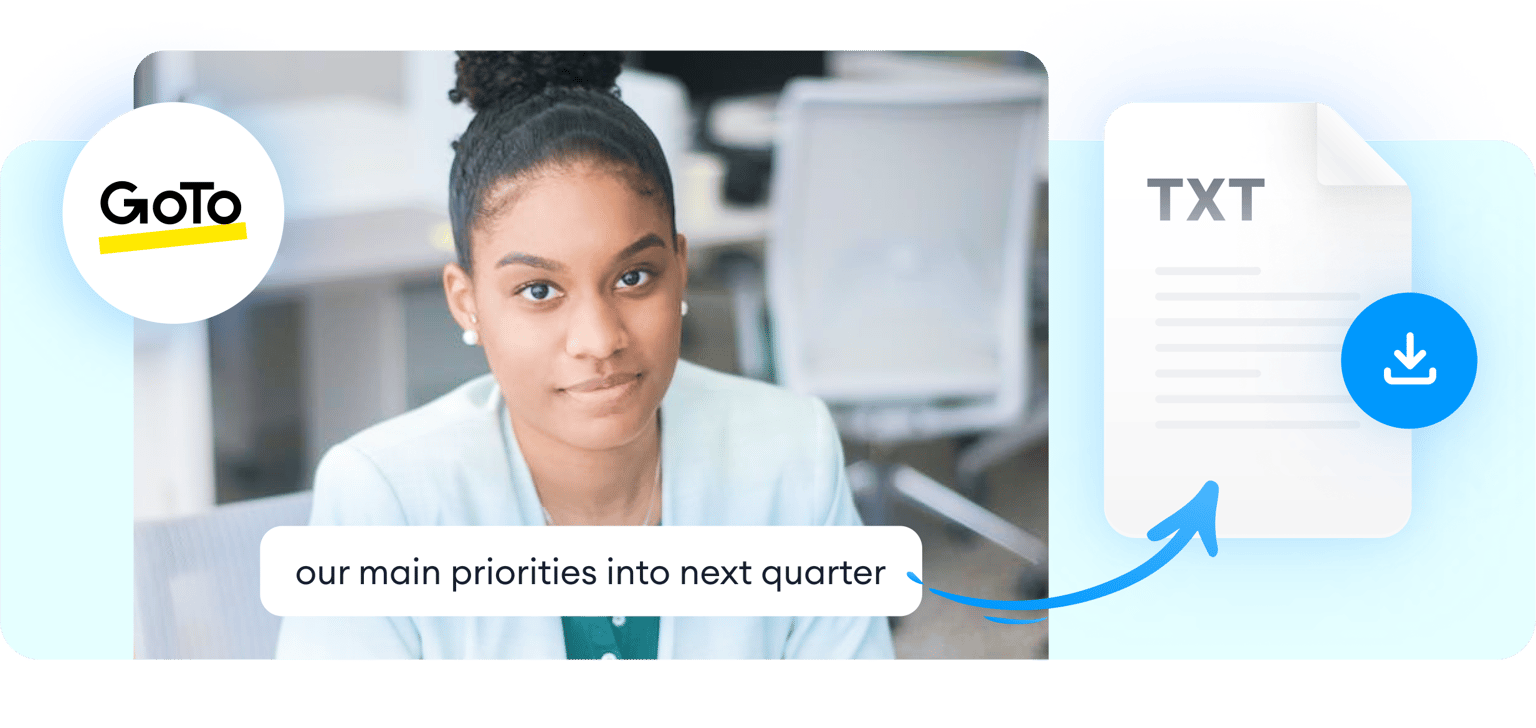 GoTo

TXT

our main priorities into next quarter